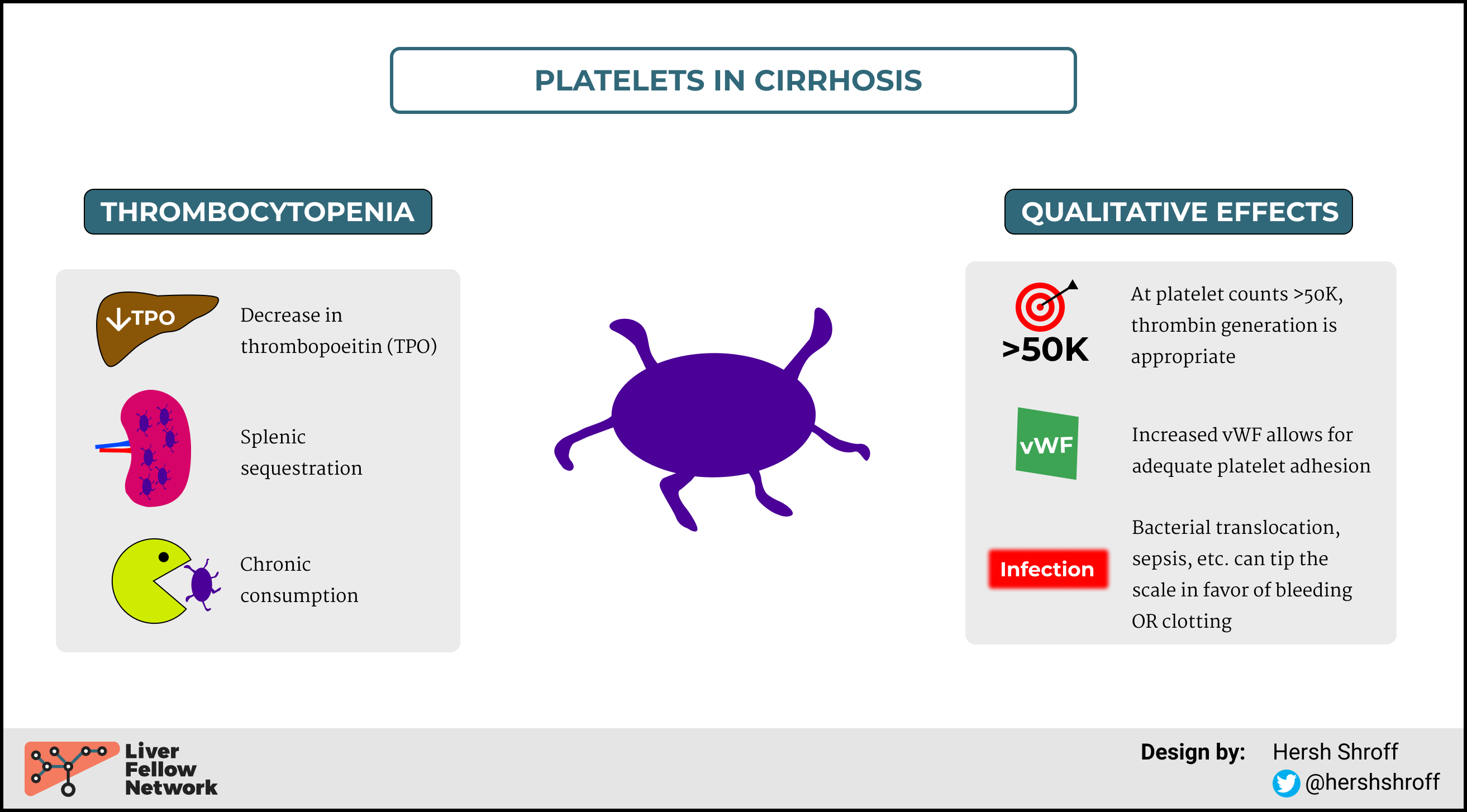 PLATELETS IN CIRRHOSIS

THROMBOCYTOPENIA

↓TPO

Decrease in thrombopoeitin (TPO)

Splenic sequestration

Chronic consumption

QUALITATIVE EFFECTS

>50K

At platelet counts >50K, thrombin generation is appropriate

vWF

Increased vWF allows for adequate platelet adhesion

Infection

Bacterial translocation, sepsis, etc. can tip the scale in favor of bleeding OR clotting

Liver Fellow Network

Design by: Hersh Shroff
@hershshroff